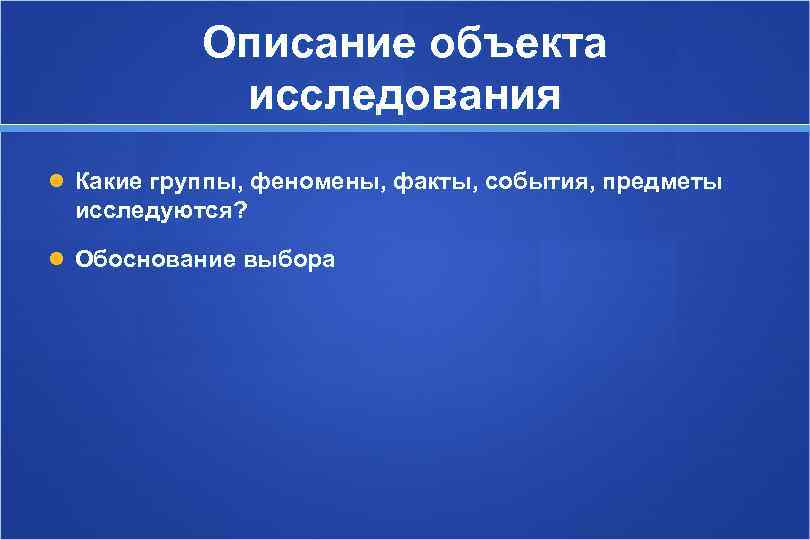 Описание объекта исследования

Какие группы, феномены, факты, события, предметы исследуются?

Обоснование выбора